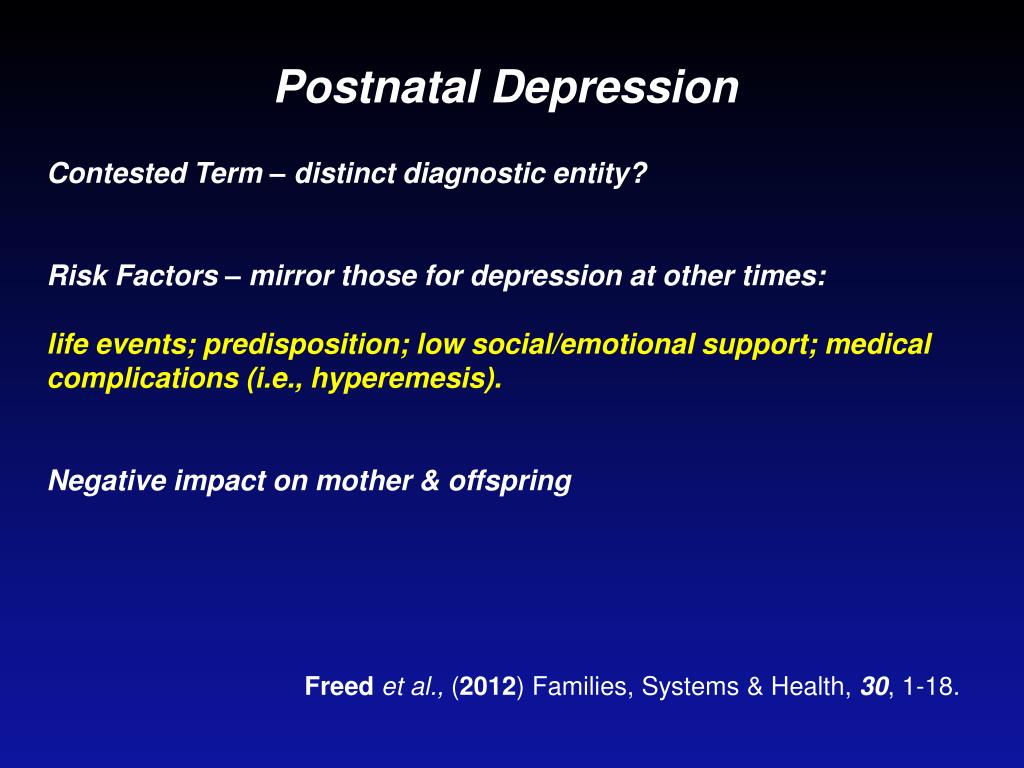 Postnatal Depression

Contested Term – distinct diagnostic entity?

Risk Factors – mirror those for depression at other times:

life events; predisposition; low social/emotional support; medical complications (i.e., hyperemesis).

Negative impact on mother & offspring

Freed et al., (2012) Families, Systems & Health, 30, 1-18.